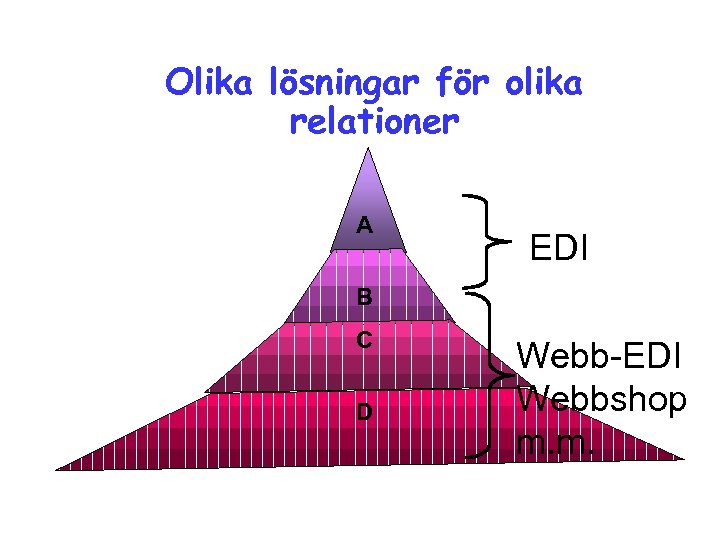 Olika lösningar för olika relationer

A

B

C

D

EDI

Webb-EDI
Webbshop
m.m.